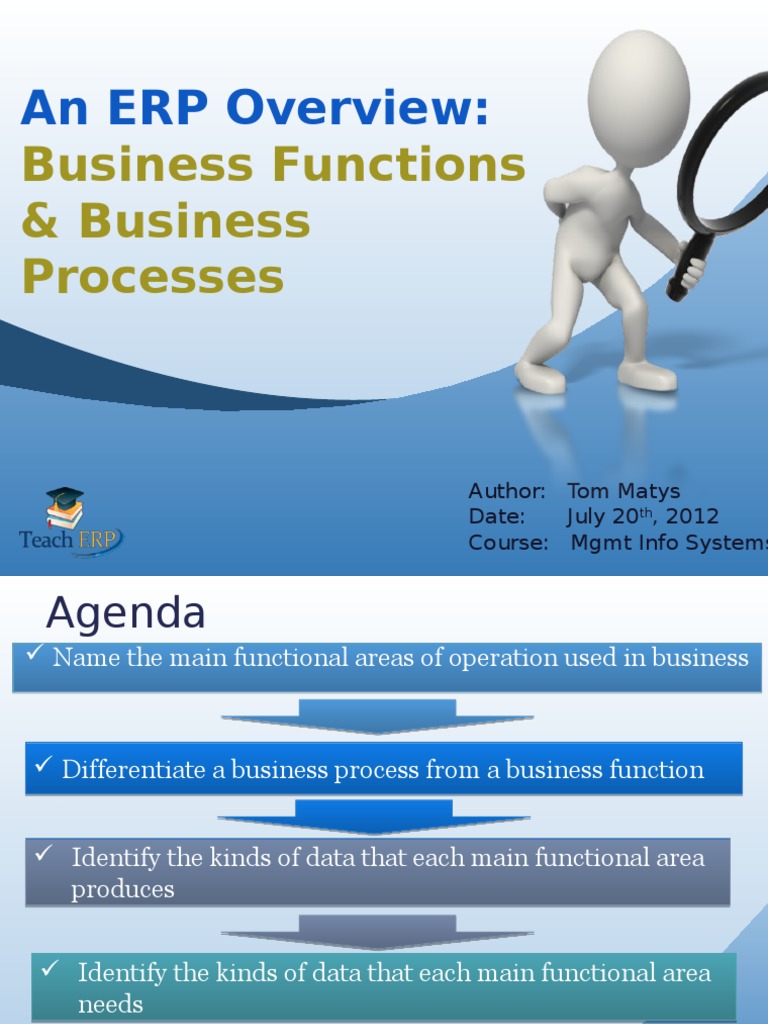 An ERP Overview:
Business Functions & Business Processes

Teach ERP

Author: Tom Matys
Date: July 20$^{th}$, 2012
Course: Mgmt Info Systems

Agenda

✓ Name the main functional areas of operation used in business

✓ Differentiate a business process from a business function

✓ Identify the kinds of data that each main functional area produces

✓ Identify the kinds of data that each main functional area needs